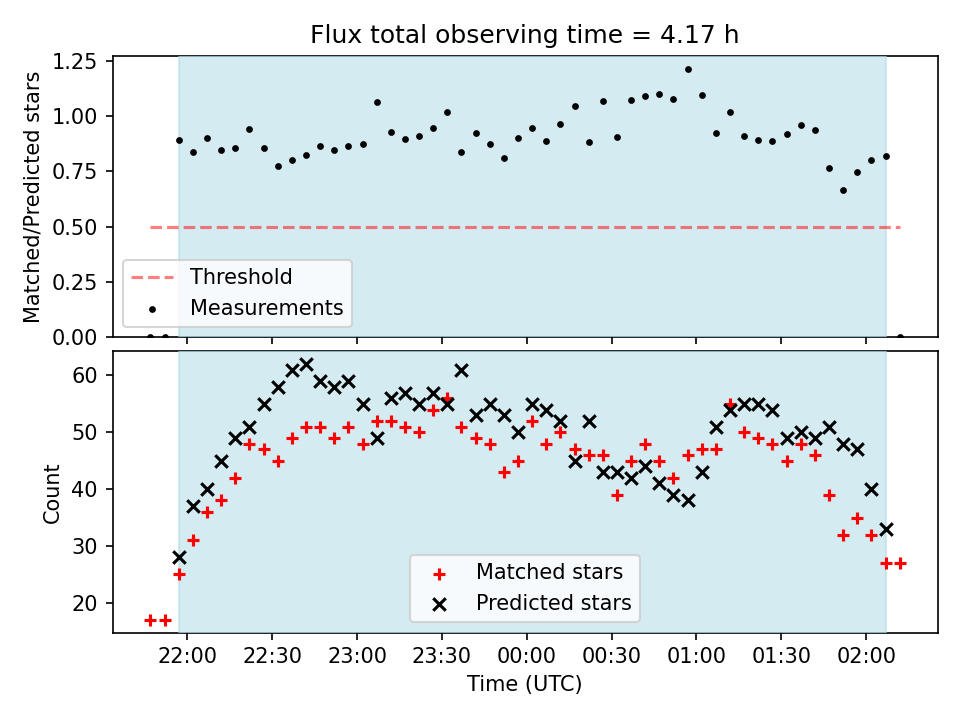 Flux total observing time = 4.17 h

Matched/Predicted stars

1.25
1.00
0.75
0.50
0.25
0.00

Threshold
Measurements

Count

60
50
40
30
20

Matched stars
Predicted stars

22:00
22:30
23:00
23:30
00:00
00:30
01:00
01:30
02:00

Time (UTC)